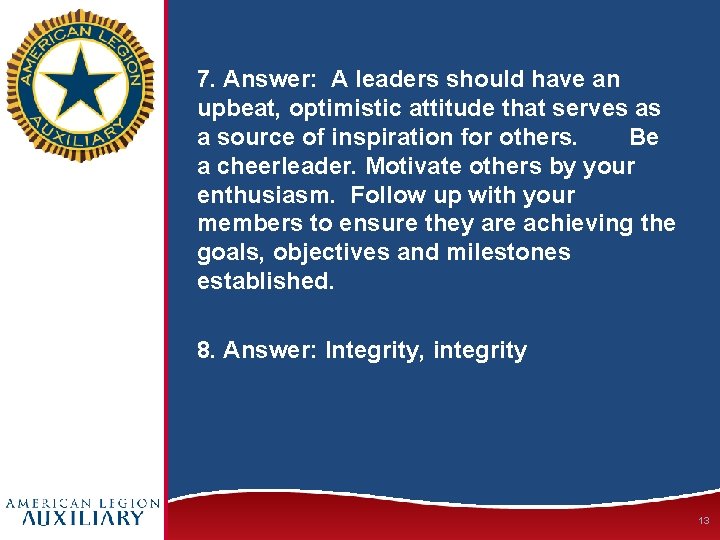 AMERICAN LEGION
AUXILIARY

7. Answer: A leaders should have an upbeat, optimistic attitude that serves as a source of inspiration for others. Be a cheerleader. Motivate others by your enthusiasm. Follow up with your members to ensure they are achieving the goals, objectives and milestones established.

8. Answer: Integrity, integrity

AMERICAN LEGION
AUXILIARY

13